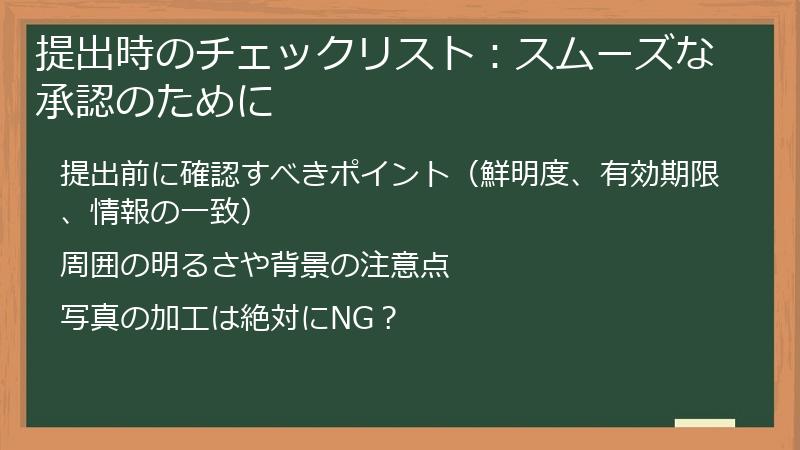 提出時のチェックリスト：スムーズな承認のために

提出前に確認すべきポイント（鮮明度、有効期限、情報の一致）

周囲の明るさや背景の注意点

写真の加工は絶対にNG？